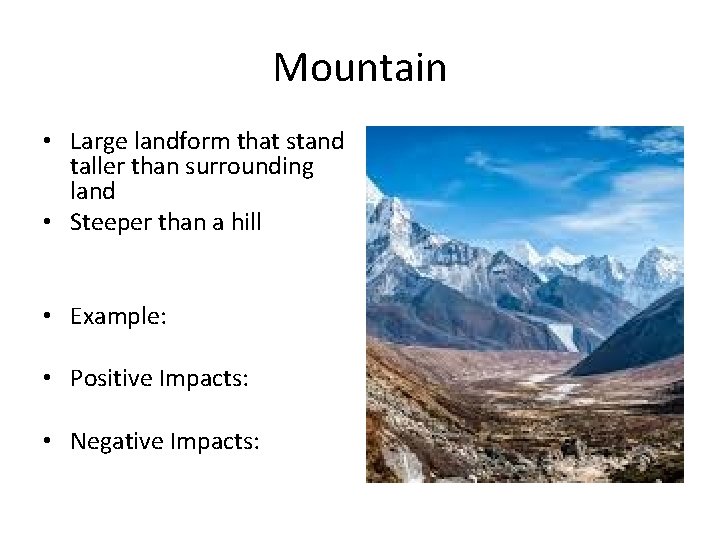 Mountain

• Large landform that stand taller than surrounding land
• Steeper than a hill

• Example:

• Positive Impacts:

• Negative Impacts: